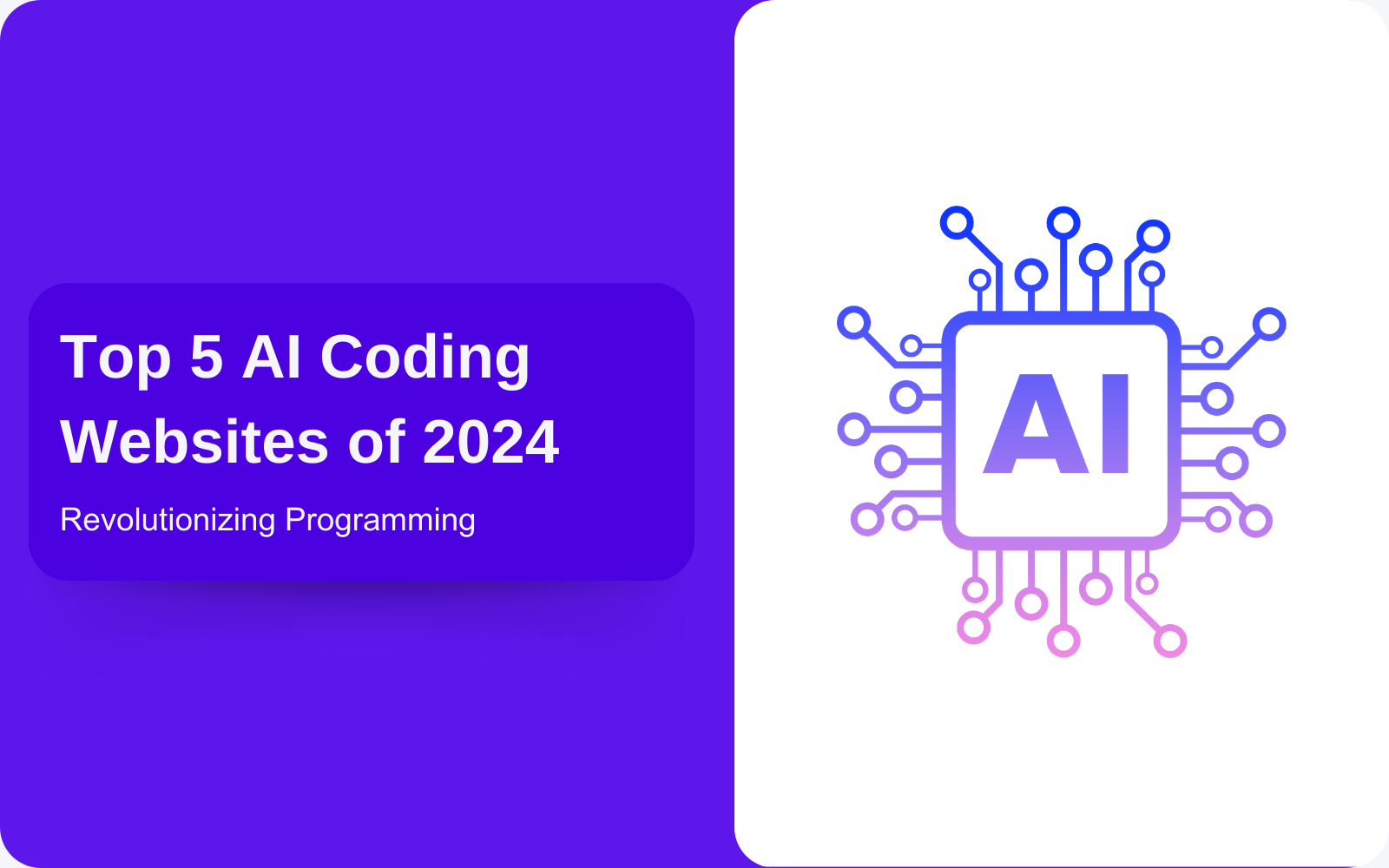 Top 5 AI Coding Websites of 2024

Revolutionizing Programming

AI